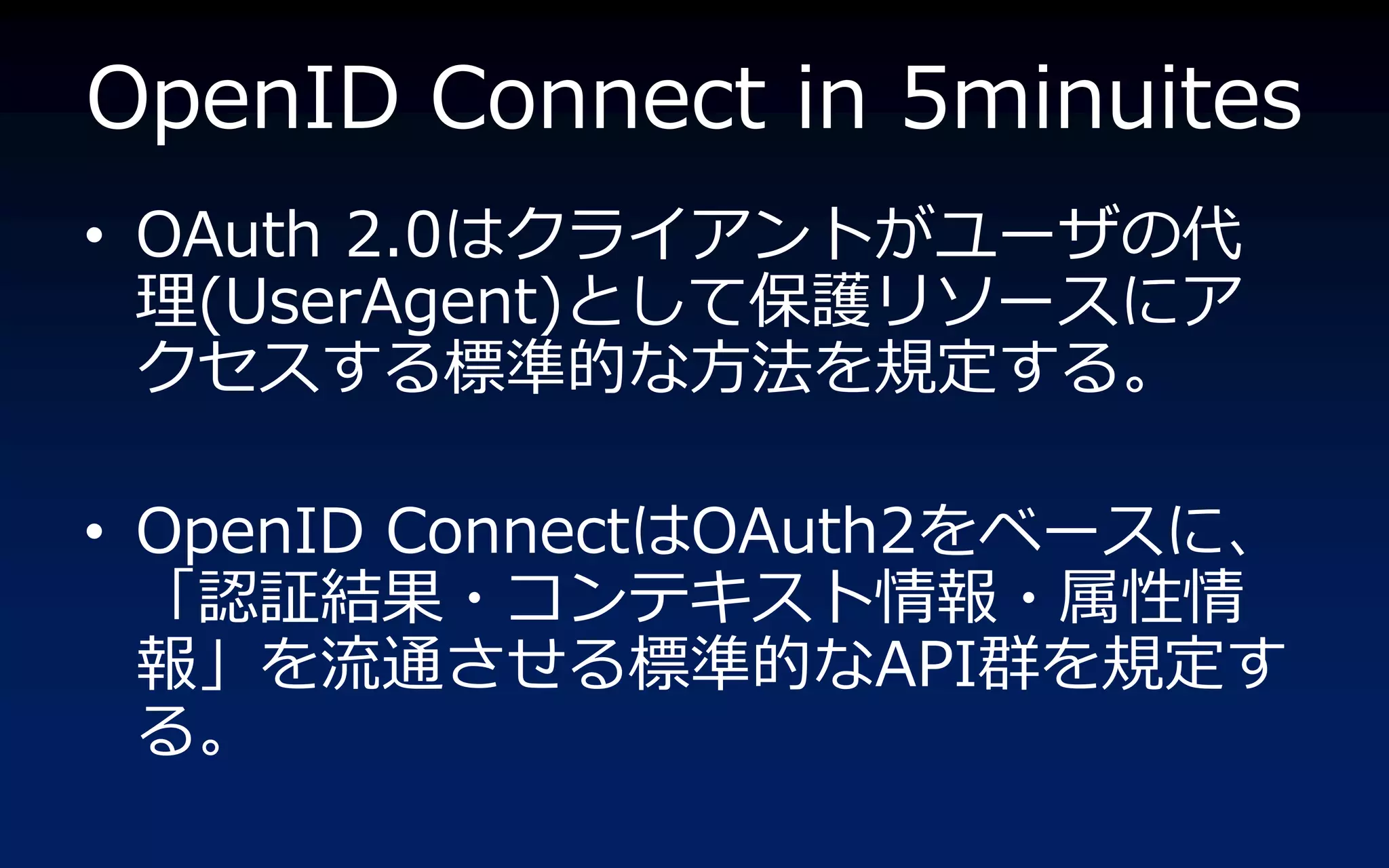 OpenID Connect in 5minuites

• OAuth 2.0はクライアントがユーザの代理(UserAgent)として保護リソースにアクセスする標準的な方法を規定する。

• OpenID ConnectはOAuth2をベースに、「認証結果・コンテキスト情報・属性情報」を流通させる標準的なAPI群を規定する。